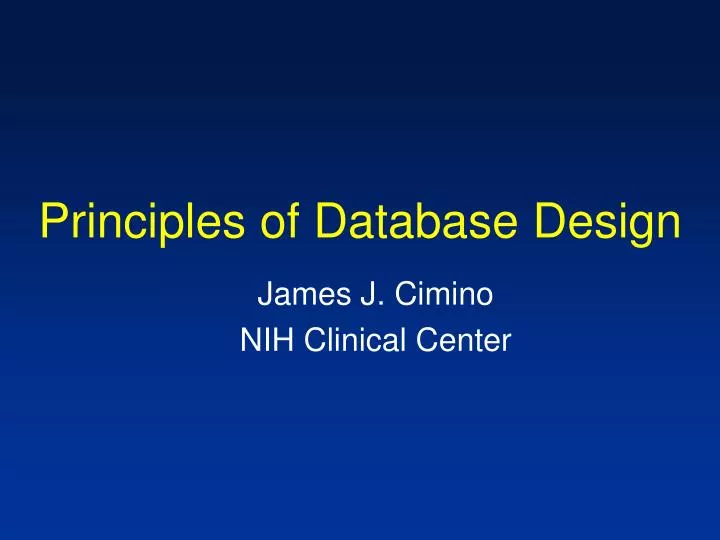 Principles of Database Design

James J. Cimino
NIH Clinical Center